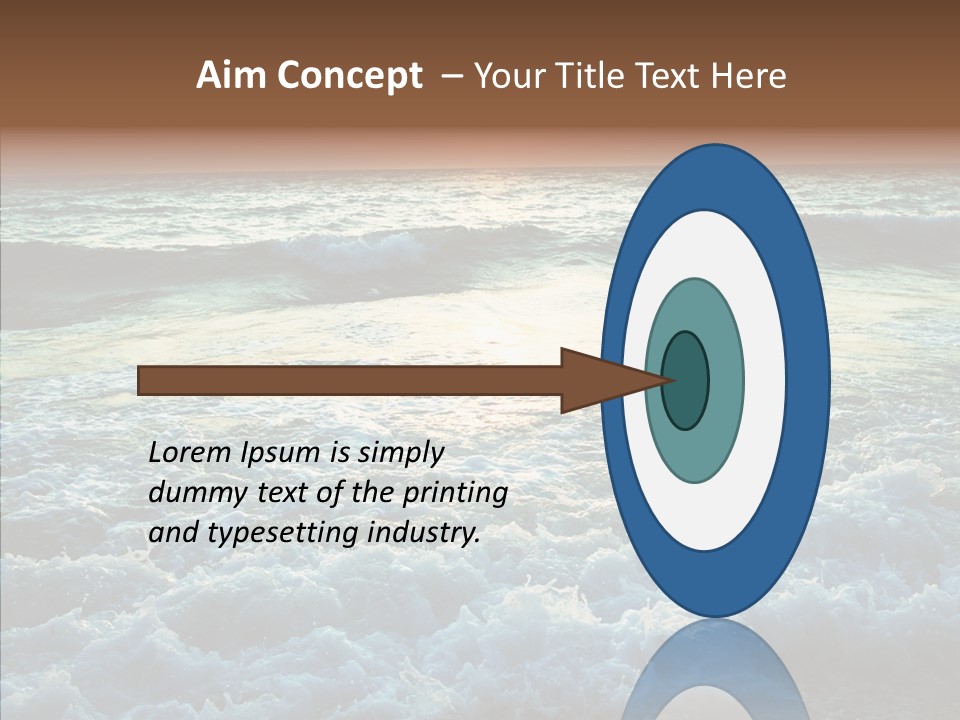 Aim Concept – Your Title Text Here

Lorem Ipsum is simply dummy text of the printing and typesetting industry.